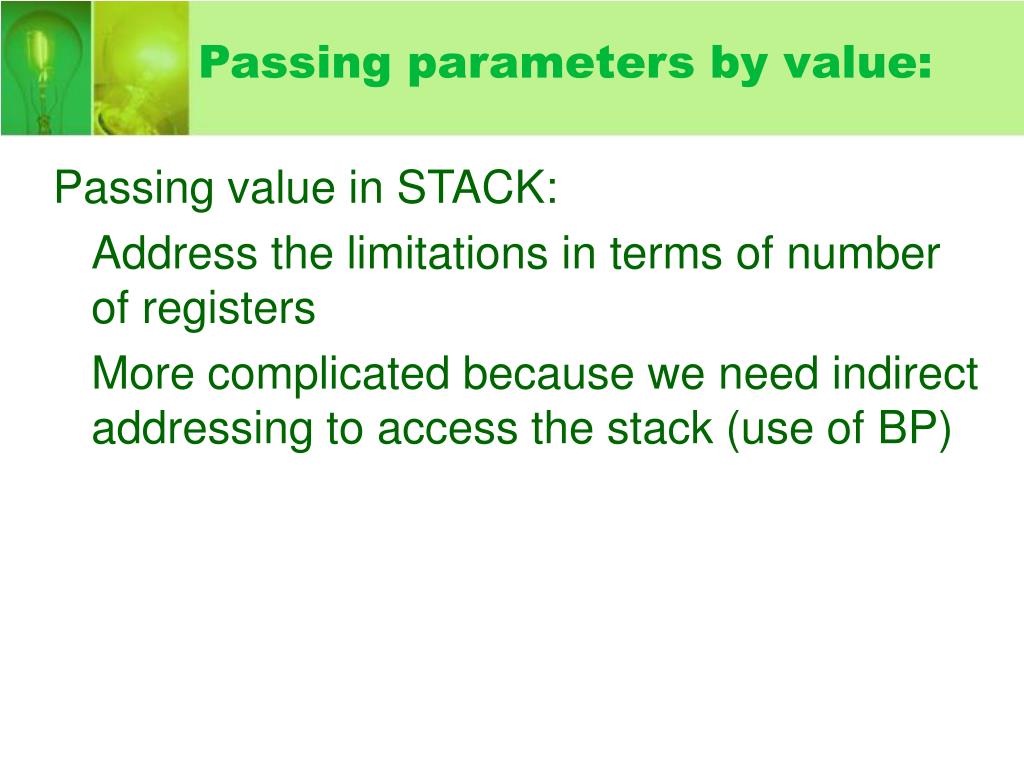 Passing parameters by value:

Passing value in STACK:

Address the limitations in terms of number of registers

More complicated because we need indirect addressing to access the stack (use of BP)